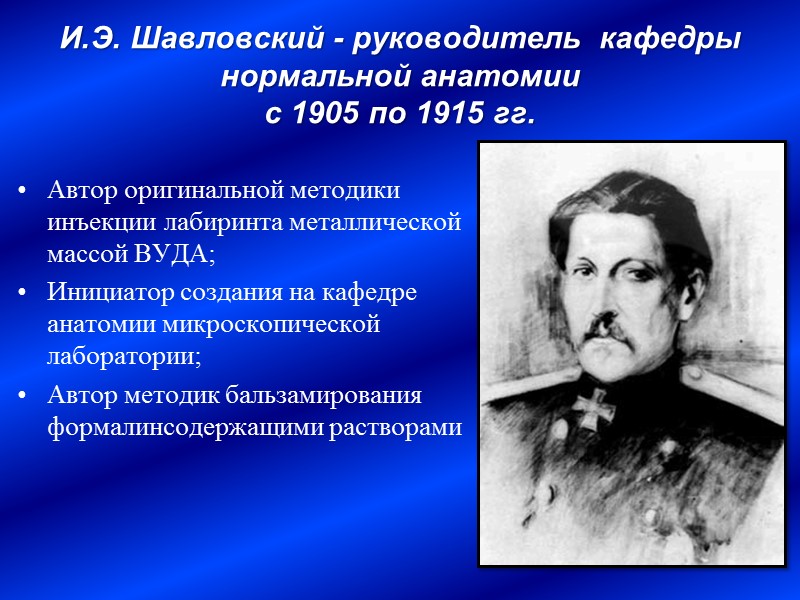 И.Э. Шавловский - руководитель кафедры нормальной анатомии с 1905 по 1915 гг.

• Автор оригинальной методики инъекции лабиринта металлической массой ВУДА;

• Инициатор создания на кафедре анатомии микроскопической лаборатории;

• Автор методик бальзамирования формалинсодержащими растворами